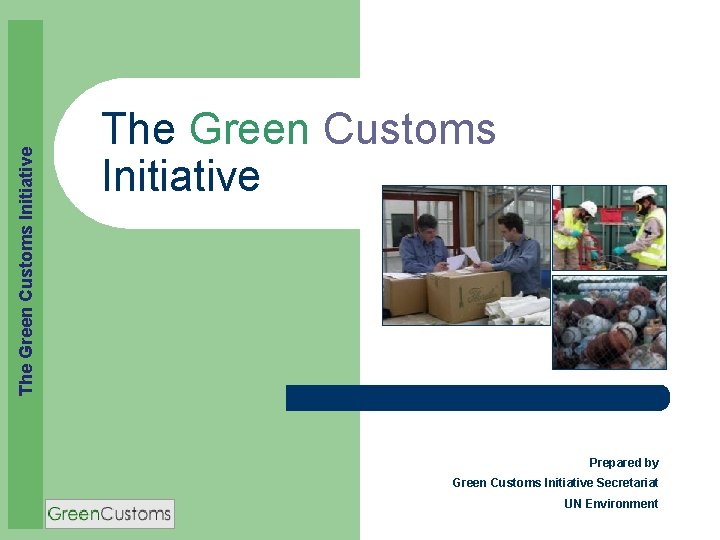 The Green Customs Initiative

The Green Customs Initiative

Prepared by
Green Customs Initiative Secretariat
UN Environment

GreenCustoms